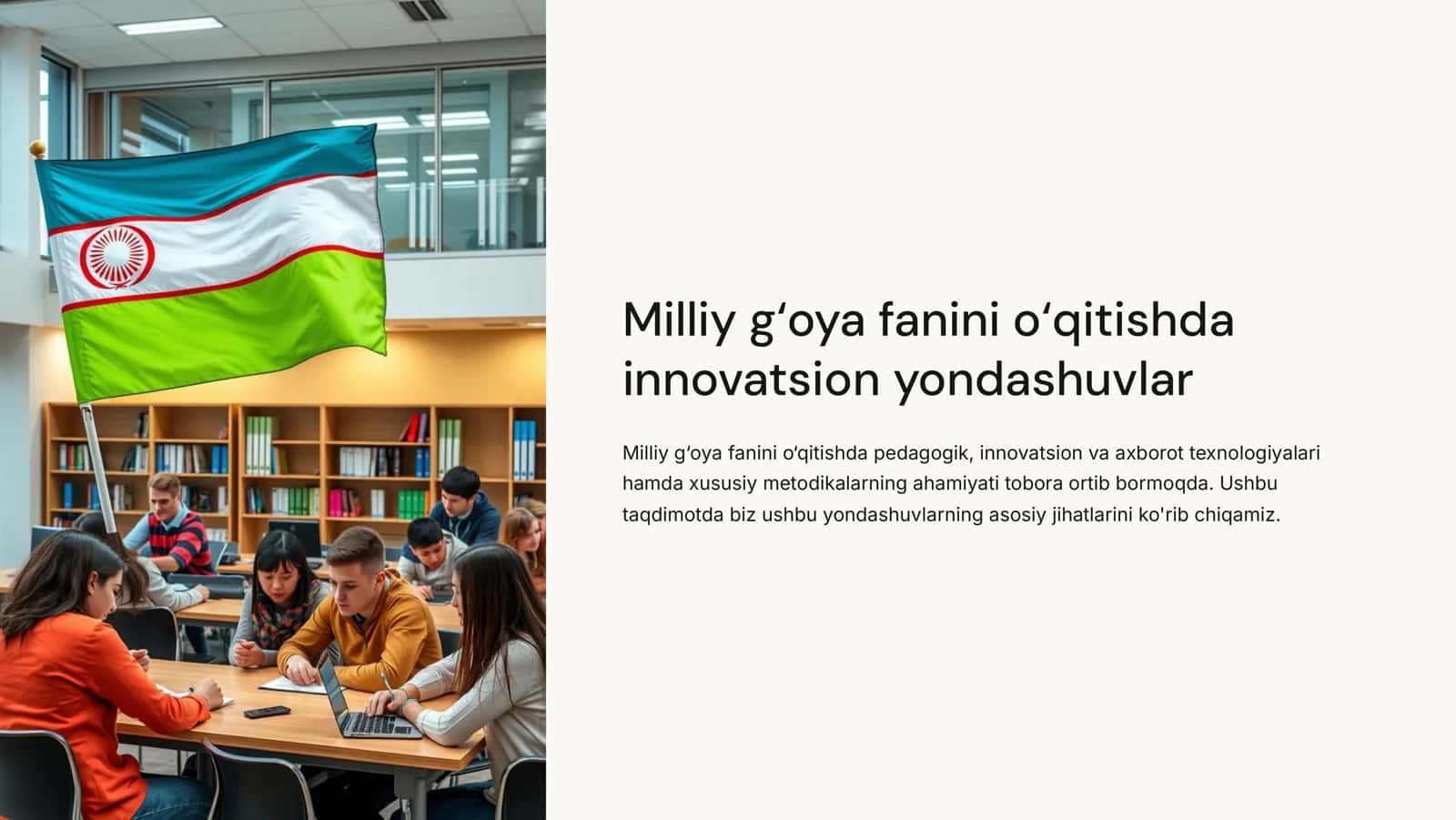 Milliy gʻoya fanini oʻqitishda innovatsion yondashuvlar

Milliy gʻoya fanini oʻqitishda pedagogik, innovatsion va axborot texnologiyalari hamda xususiy metodikalarning ahamiyati tobora ortib bormoqda. Ushbu taqdimotda biz ushbu yondashuvlarning asosiy jihatlarini ko'rib chiqamiz.